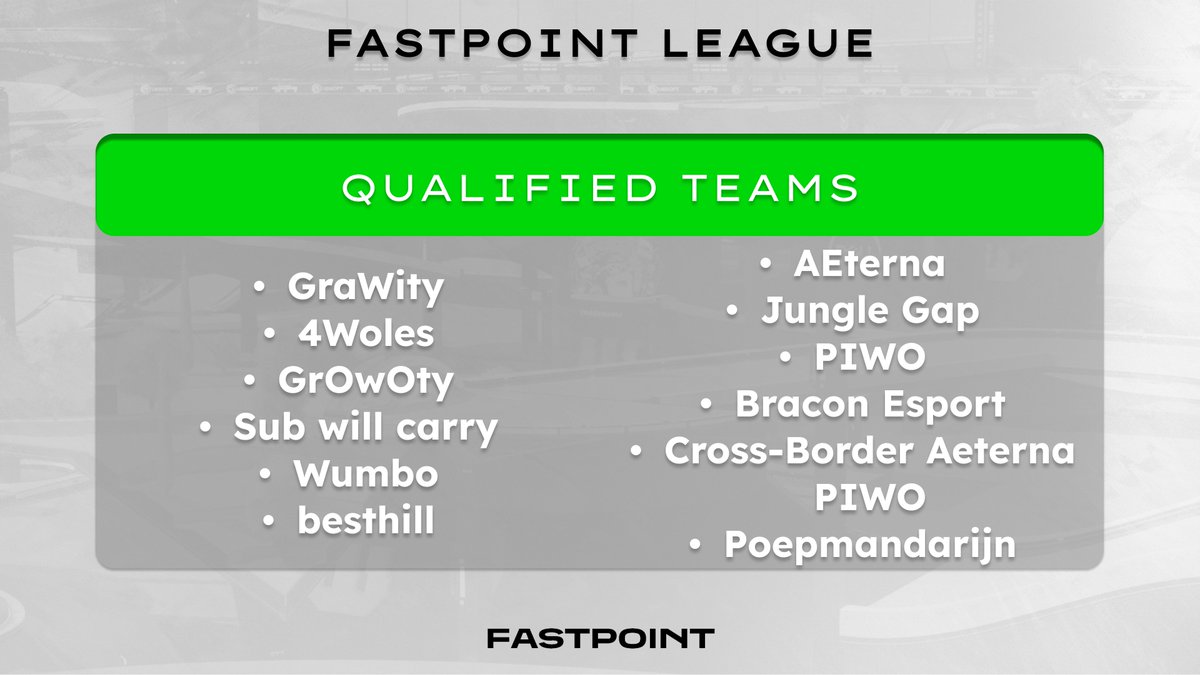 FASTPOINT LEAGUE

QUALIFIED TEAMS

• GraWity
• 4Woles
• GrOwOty
• Sub will carry
• Wumbo
• besthill

• AEterna
• Jungle Gap
• PIWO
• Bracon Esport
• Cross-Border Aeterna PIWO
• Poepmandarijn

FASTPOINT